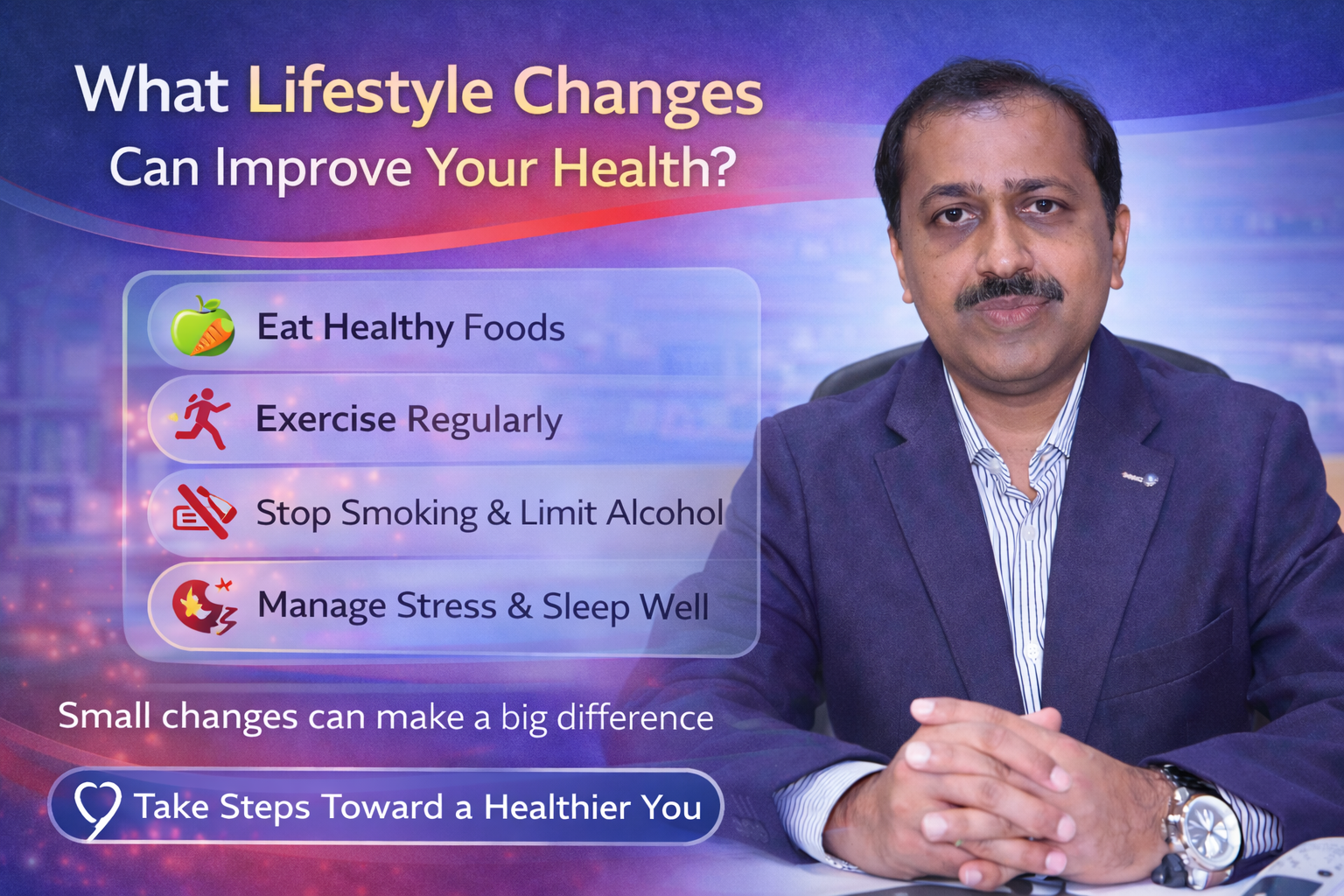 What Lifestyle Changes
Can Improve Your Health?

Eat Healthy Foods

Exercise Regularly

Stop Smoking & Limit Alcohol

Manage Stress & Sleep Well

Small changes can make a big difference

Take Steps Toward a Healthier You